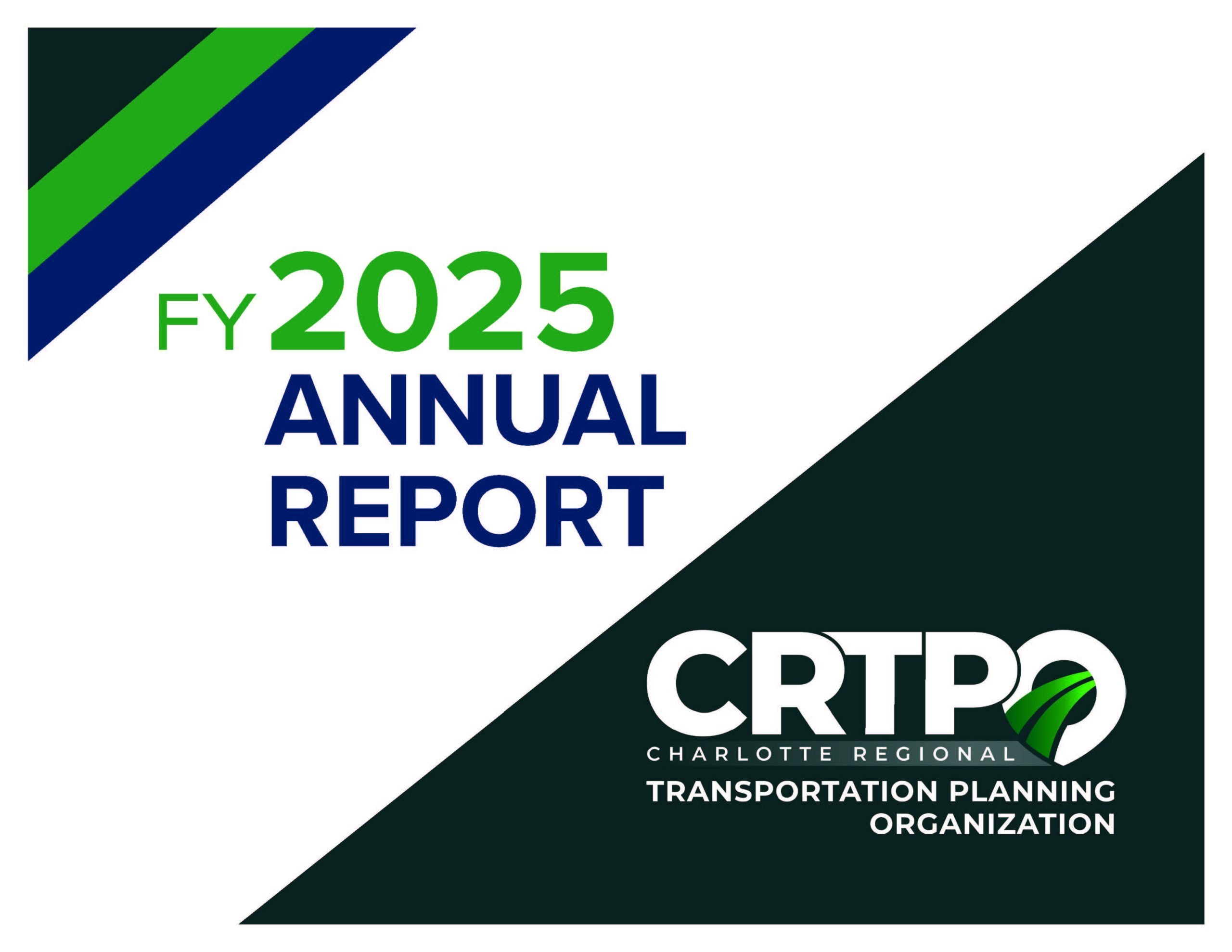 FY 2025
ANNUAL
REPORT

CRTPO
CHARLOTTE REGIONAL
TRANSPORTATION PLANNING
ORGANIZATION